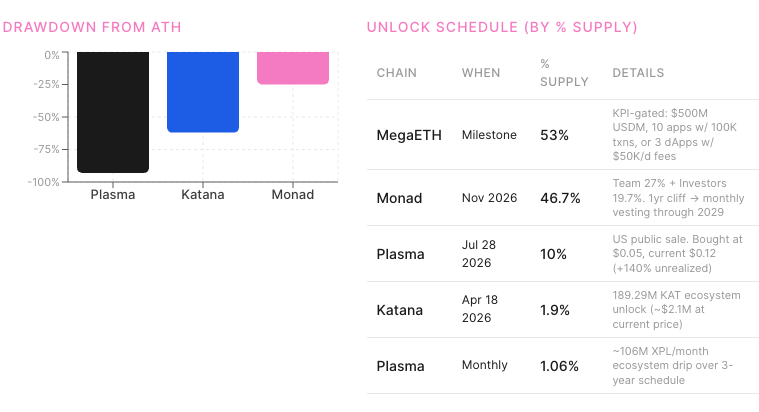 DRAWDOWN FROM ATH

0%
-25%
-50%
-75%
-100%

Plasma
Katana
Monad

UNLOCK SCHEDULE (BY % SUPPLY)

| CHAIN | WHEN | % SUPPLY | DETAILS |
|---|---|---|---|
| MegaETH | Milestone | 53% | KPI-gated: $500M USDM, 10 apps w/ 100K txns, or 3 dApps w/ $50K/d fees |
| Monad | Nov 2026 | 46.7% | Team 27% + Investors 19.7%. 1yr cliff → monthly vesting through 2029 |
| Plasma | Jul 28 2026 | 10% | US public sale. Bought at $0.05, current $0.12 (+140% unrealized) |
| Katana | Apr 18 2026 | 1.9% | 189.29M KAT ecosystem unlock (~$2.1M at current price) |
| Plasma | Monthly | 1.06% | ~106M XPL/month ecosystem drip over 3-year schedule |